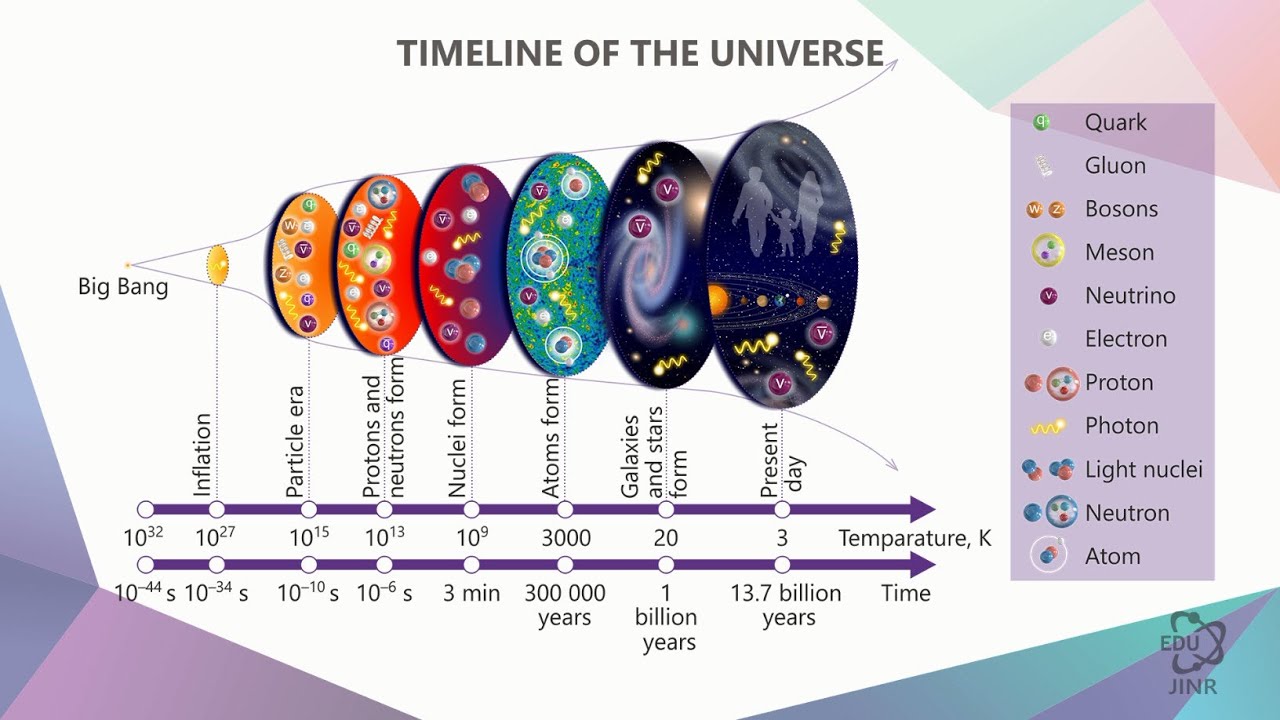 TIMELINE OF THE UNIVERSE

Big Bang

Inflation

Particle era

Protons and neutrons form

Nuclei form

Atoms form

Galaxies and stars form

Present day

$10^{32}$ $10^{27}$ $10^{15}$ $10^{13}$ $10^{9}$ 3000 20 3 Temparature, K

$10^{-44}$ s $10^{-34}$ s $10^{-10}$ s $10^{-6}$ s 3 min 300 000 years 1 billion years 13.7 billion years Time

Quark
Gluon
Bosons
Meson
Neutrino
Electron
Proton
Photon
Light nuclei
Neutron
Atom

EDU
JINR